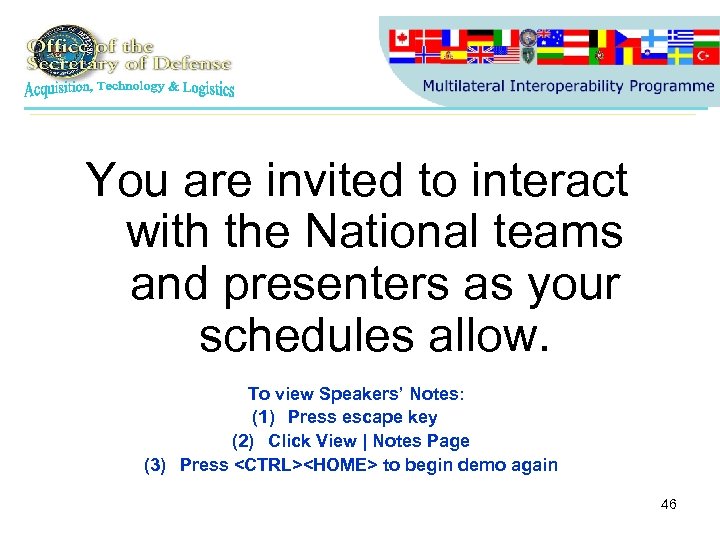 Office of the Secretary of Defense
Acquisition, Technology & Logistics

Multilateral Interoperability Programme

You are invited to interact with the National teams and presenters as your schedules allow.

To view Speakers' Notes:
(1) Press escape key
(2) Click View | Notes Page
(3) Press <CTRL><HOME> to begin demo again

46